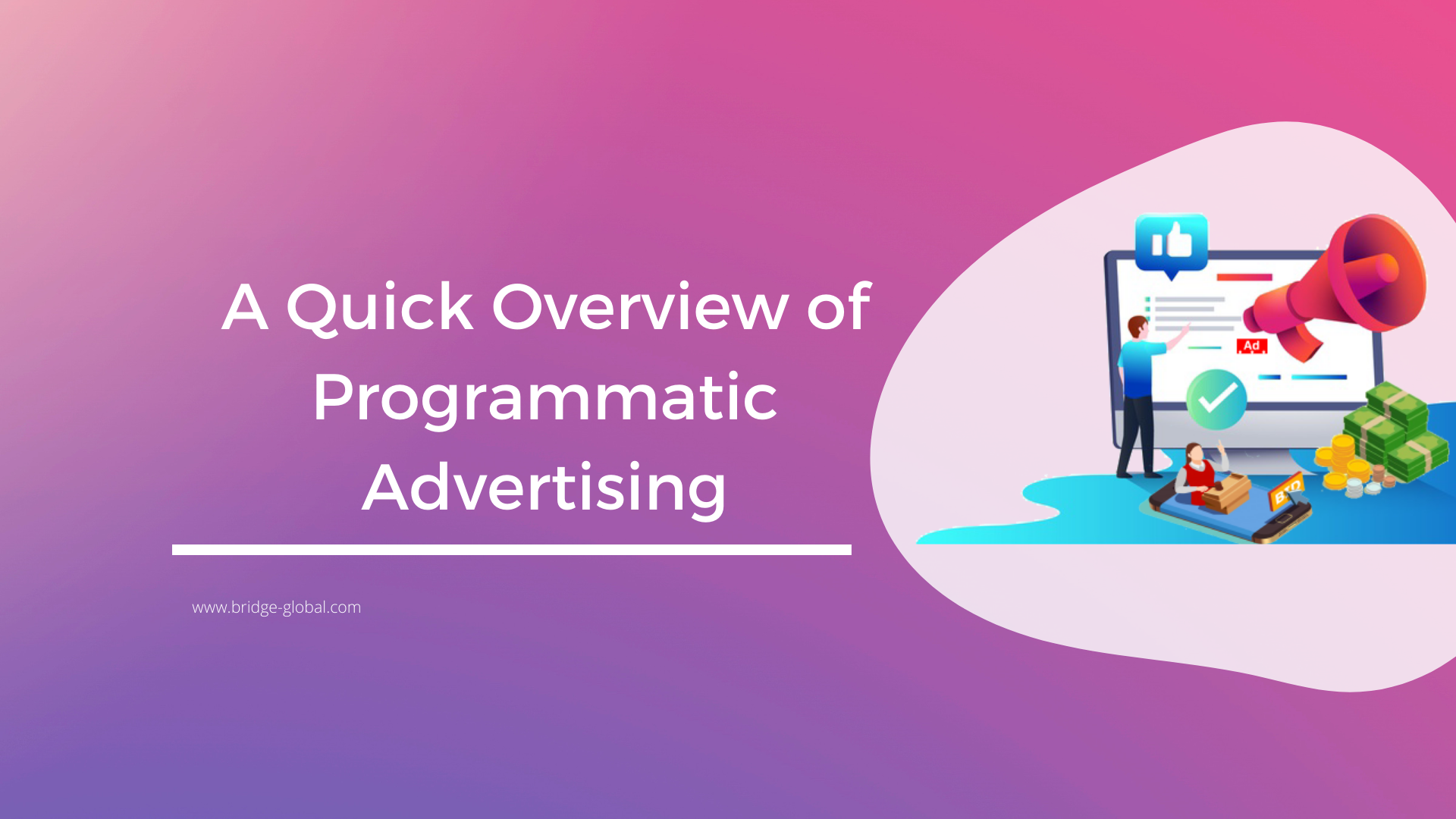 A Quick Overview of Programmatic Advertising

www.bridge-global.com

Ad

BID